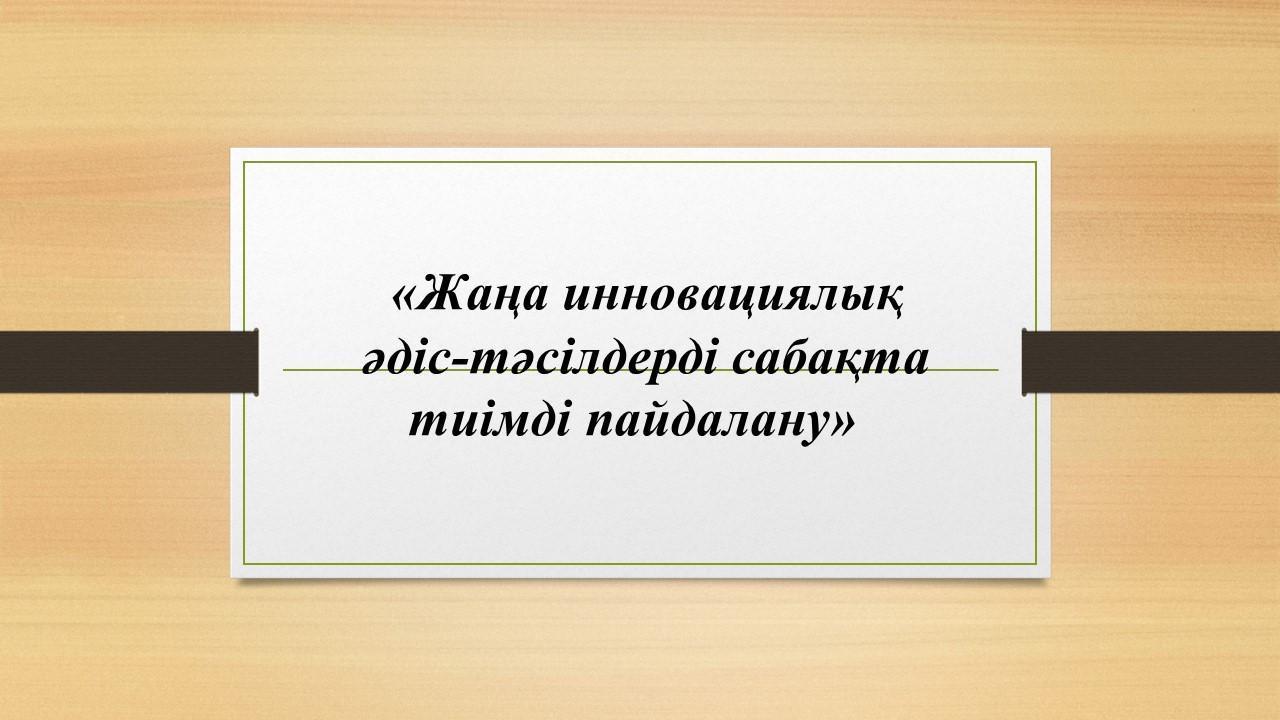 «Жаңа инновациялық әдіс-тәсілдерді сабақта тиімді пайдалану»